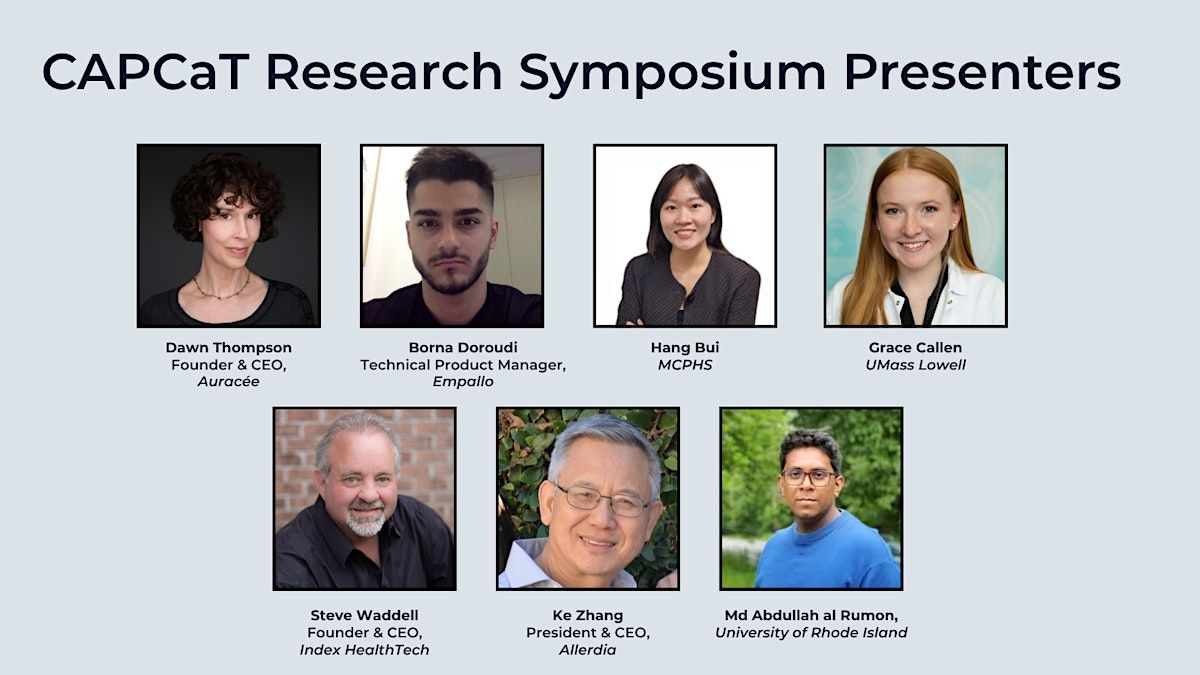 CAPCaT Research Symposium Presenters

Dawn Thompson
Founder & CEO,
Auracée

Borna Doroudi
Technical Product Manager,
Empallo

Hang Bui
MCPHS

Grace Callen
UMass Lowell

Steve Waddell
Founder & CEO,
Index HealthTech

Ke Zhang
President & CEO,
Allerdia

Md Abdullah al Rumon,
University of Rhode Island